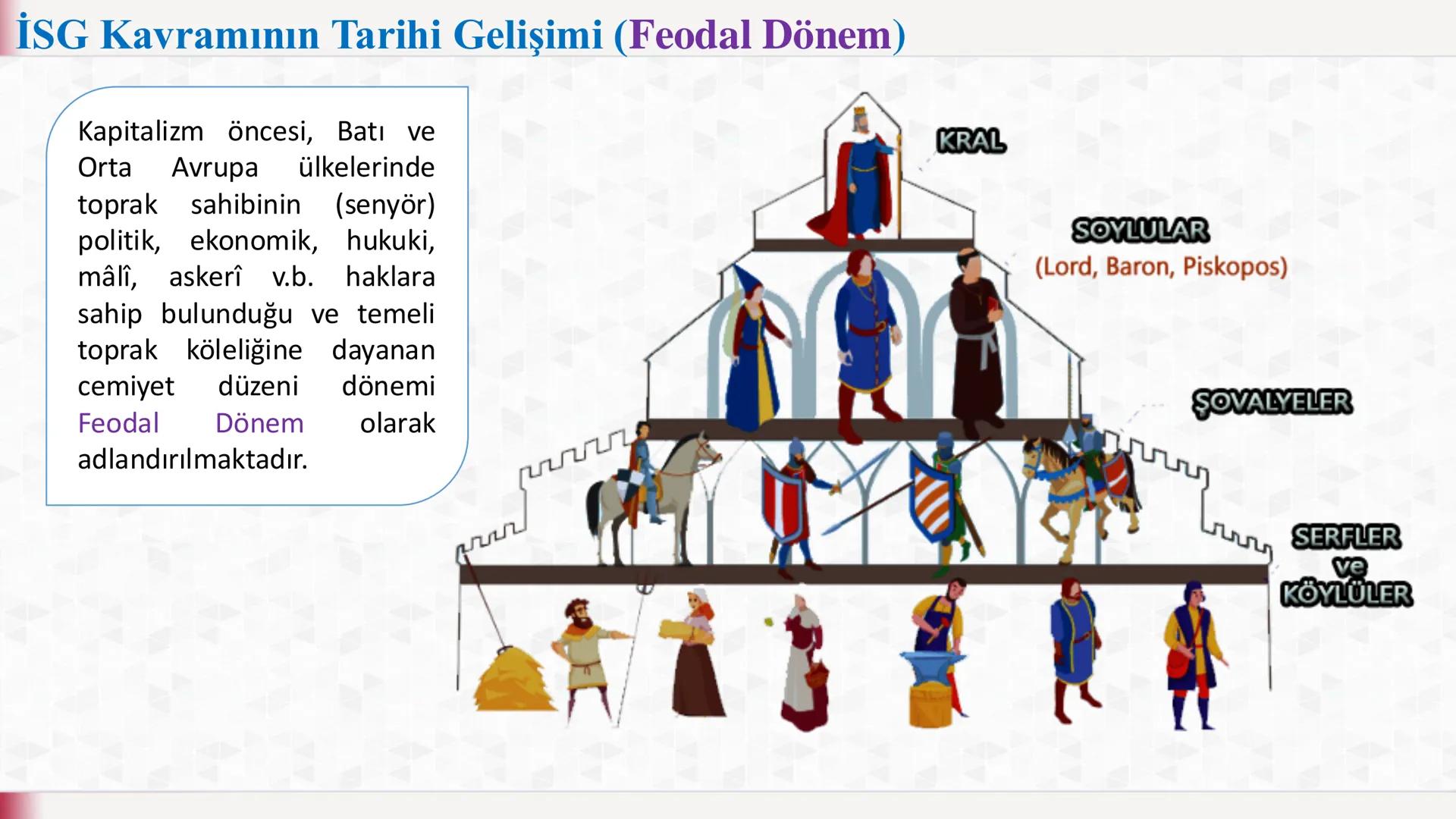 İSG Kavramının Tarihi Gelişimi (Feodal Dönem)

Kapitalizm öncesi, Batı ve Orta Avrupa ülkelerinde toprak sahibinin (senyör) politik, ekonomik, hukuki, mâlî, askerî v.b. haklara sahip bulunduğu ve temeli toprak köleliğine dayanan cemiyet düzeni dönemi Feodal Dönem olarak adlandırılmaktadır.

KRAL

SOYLULAR
(Lord, Baron, Piskopos)

ŞOVALYELER

SERFLER ve KÖYLÜLER